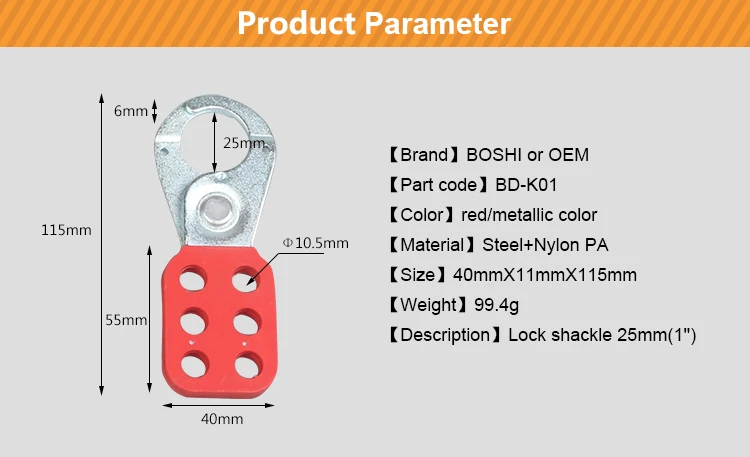 Product Parameter

6mm
25mm
115mm
Φ10.5mm
55mm
40mm

【Brand】BOSHI or OEM
【Part code】BD-K01
【Color】red/metallic color
【Material】Steel+Nylon PA
【Size】40mmX11mmX115mm
【Weight】99.4g
【Description】Lock shackle 25mm(1")